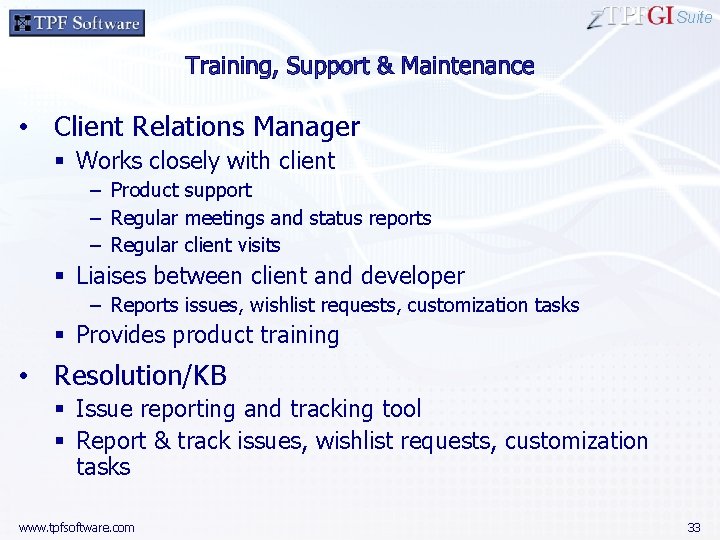 TPF Software

zTPFGI Suite

Training, Support & Maintenance

• Client Relations Manager
 ▪ Works closely with client
  – Product support
  – Regular meetings and status reports
  – Regular client visits
 ▪ Liaises between client and developer
  – Reports issues, wishlist requests, customization tasks
 ▪ Provides product training

• Resolution/KB
 ▪ Issue reporting and tracking tool
 ▪ Report & track issues, wishlist requests, customization tasks

www.tpfsoftware.com

33